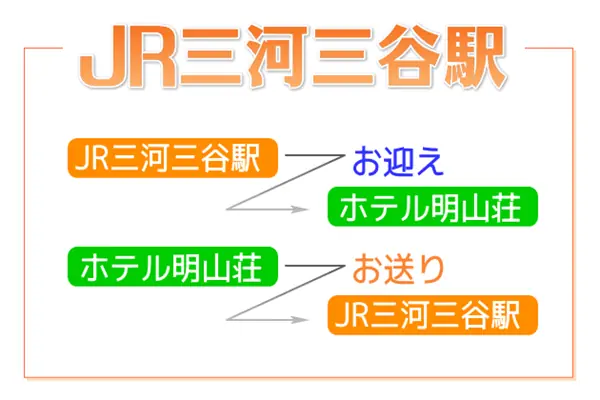 JR三河三谷駅

JR三河三谷駅
お迎え
ホテル明山荘

ホテル明山荘
お送り
JR三河三谷駅